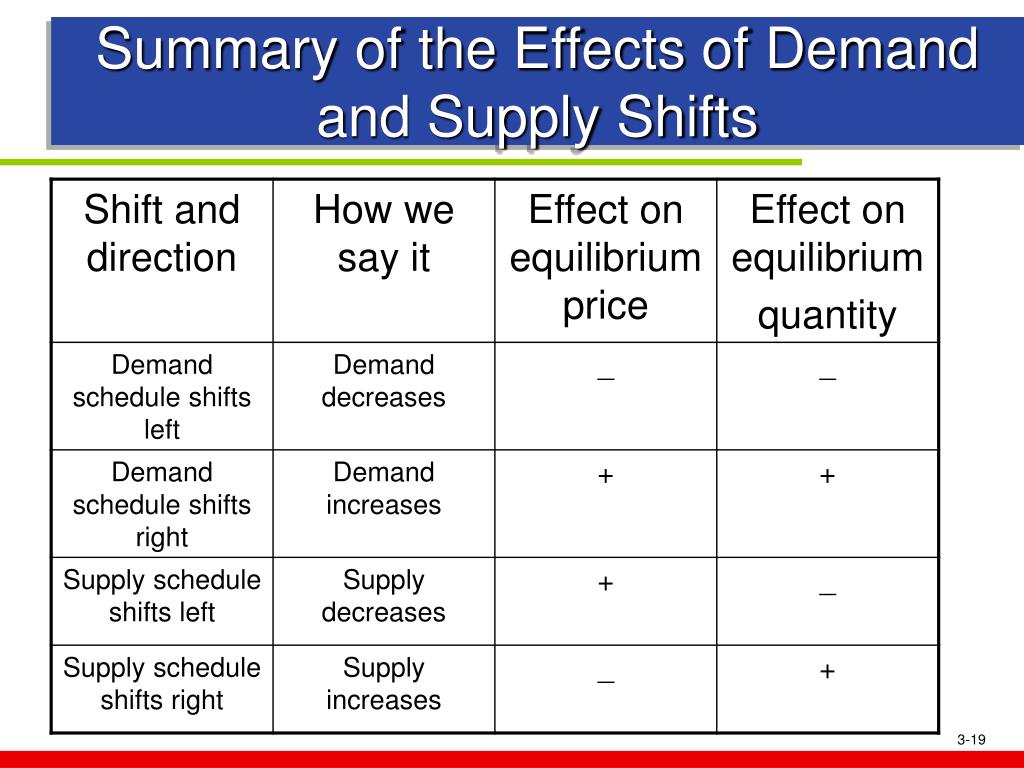 Summary of the Effects of Demand and Supply Shifts

| Shift and direction | How we say it | Effect on equilibrium price | Effect on equilibrium quantity |
|---|---|---|---|
| Demand schedule shifts left | Demand decreases | _ | _ |
| Demand schedule shifts right | Demand increases | + | + |
| Supply schedule shifts left | Supply decreases | + | _ |
| Supply schedule shifts right | Supply increases | _ | + |

3-19